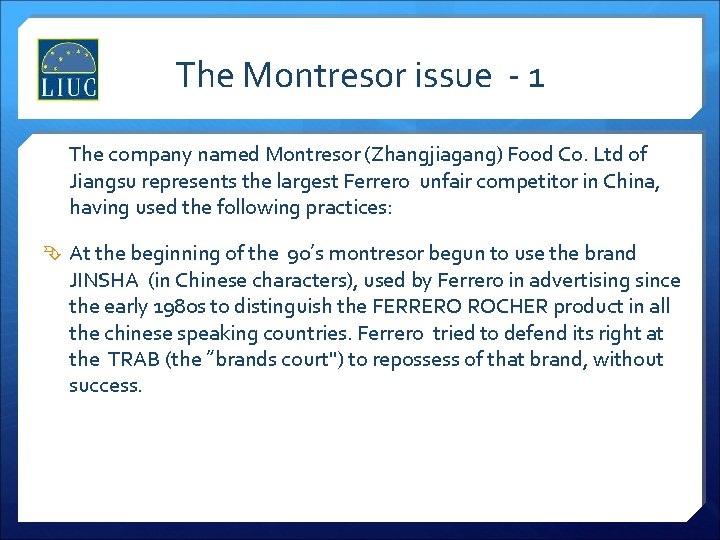 LIUC

The Montresor issue - 1

The company named Montresor (Zhangjiagang) Food Co. Ltd of Jiangsu represents the largest Ferrero unfair competitor in China, having used the following practices:

At the beginning of the 90's montresor begun to use the brand JINSHA (in Chinese characters), used by Ferrero in advertising since the early 1980s to distinguish the FERRERO ROCHER product in all the chinese speaking countries. Ferrero tried to defend its right at the TRAB (the "brands court") to repossess of that brand, without success.